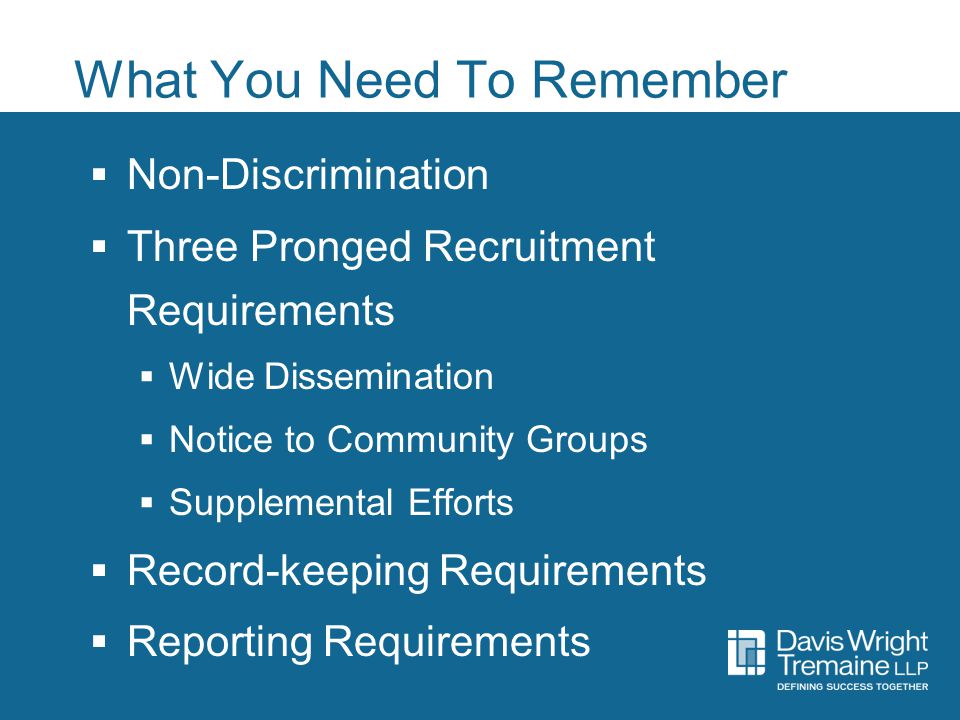 What You Need To Remember

▪ Non-Discrimination
▪ Three Pronged Recruitment Requirements
  ▪ Wide Dissemination
  ▪ Notice to Community Groups
  ▪ Supplemental Efforts
▪ Record-keeping Requirements
▪ Reporting Requirements

Davis Wright Tremaine LLP
DEFINING SUCCESS TOGETHER